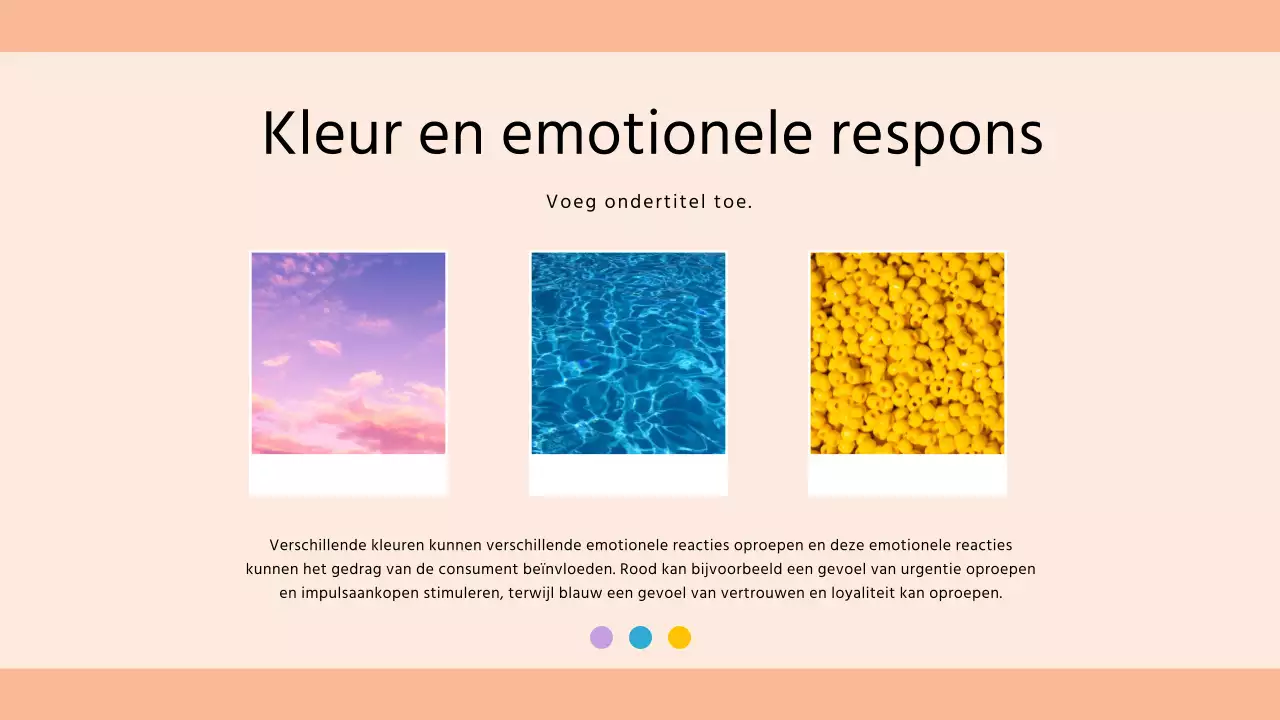 Kleur en emotionele respons

Voeg ondertitel toe.

Verschillende kleuren kunnen verschillende emotionele reacties oproepen en deze emotionele reacties kunnen het gedrag van de consument beïnvloeden. Rood kan bijvoorbeeld een gevoel van urgentie oproepen en impulsaankopen stimuleren, terwijl blauw een gevoel van vertrouwen en loyaliteit kan oproepen.